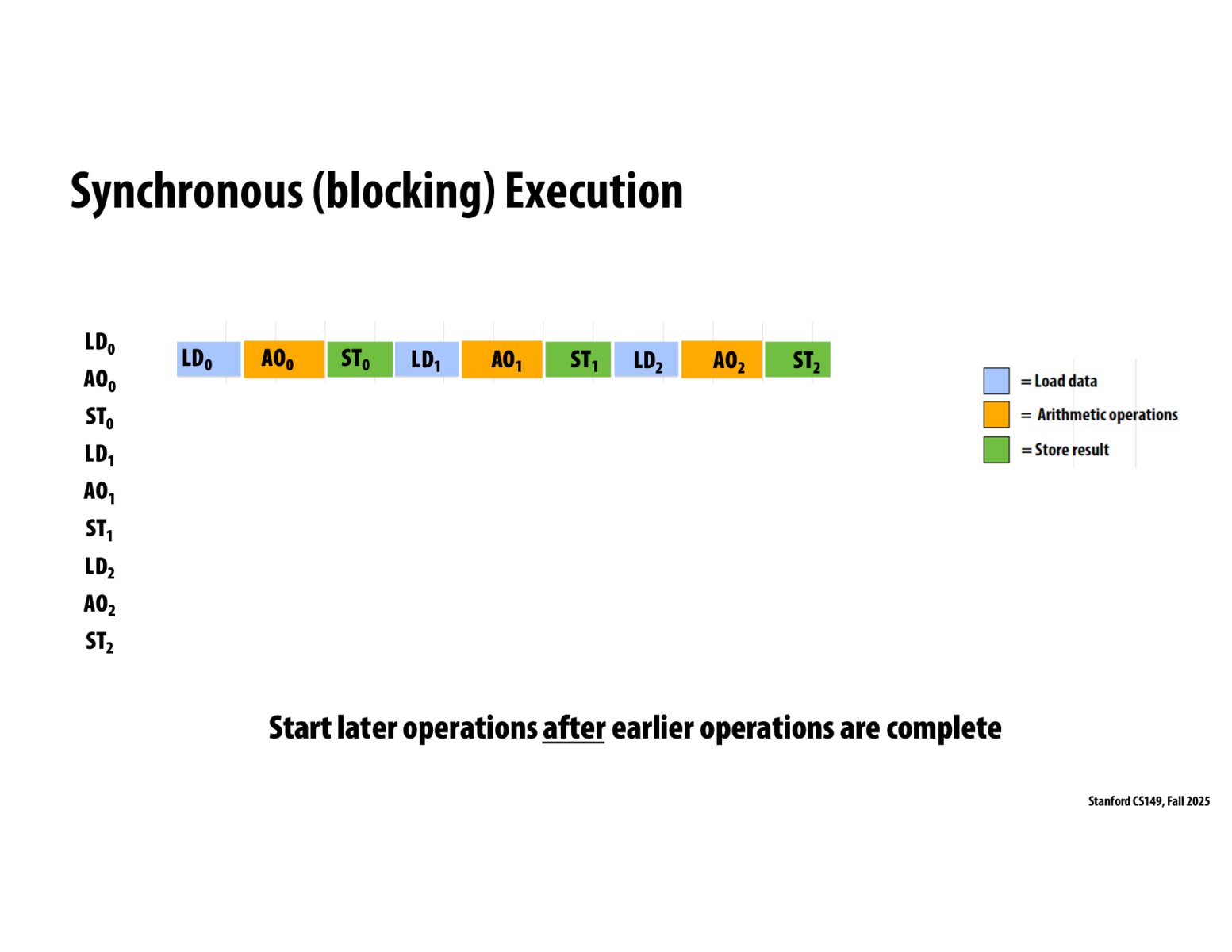 Synchronous (blocking) Execution

$LD_0$
$AO_0$
$ST_0$
$LD_1$
$AO_1$
$ST_1$
$LD_2$
$AO_2$
$ST_2$

$LD_0$ $AO_0$ $ST_0$ $LD_1$ $AO_1$ $ST_1$ $LD_2$ $AO_2$ $ST_2$

= Load data
= Arithmetic operations
= Store result

Start later operations after earlier operations are complete

Stanford CS149, Fall 2025